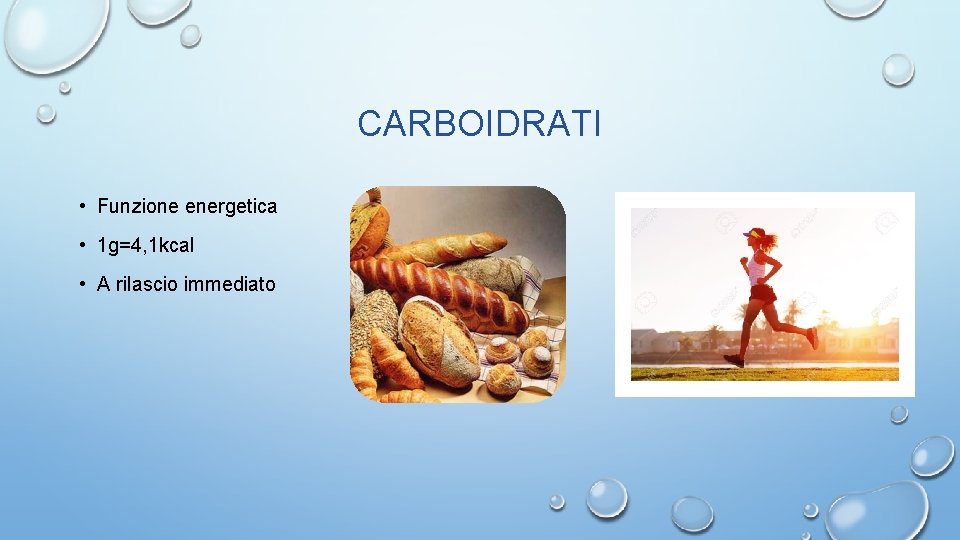 CARBOIDRATI

• Funzione energetica
• 1g=4,1kcal
• A rilascio immediato